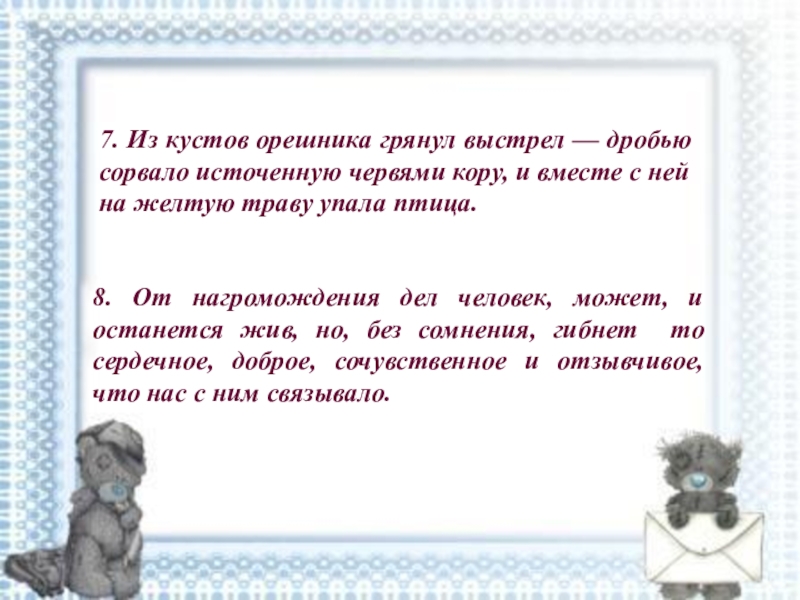 7. Из кустов орешника грянул выстрел — дробью сорвало источенную червями кору, и вместе с ней на желтую траву упала птица.

8. От нагромождения дел человек, может, и останется жив, но, без сомнения, гибнет то сердечное, доброе, сочувственное и отзывчивое, что нас с ним связывало.